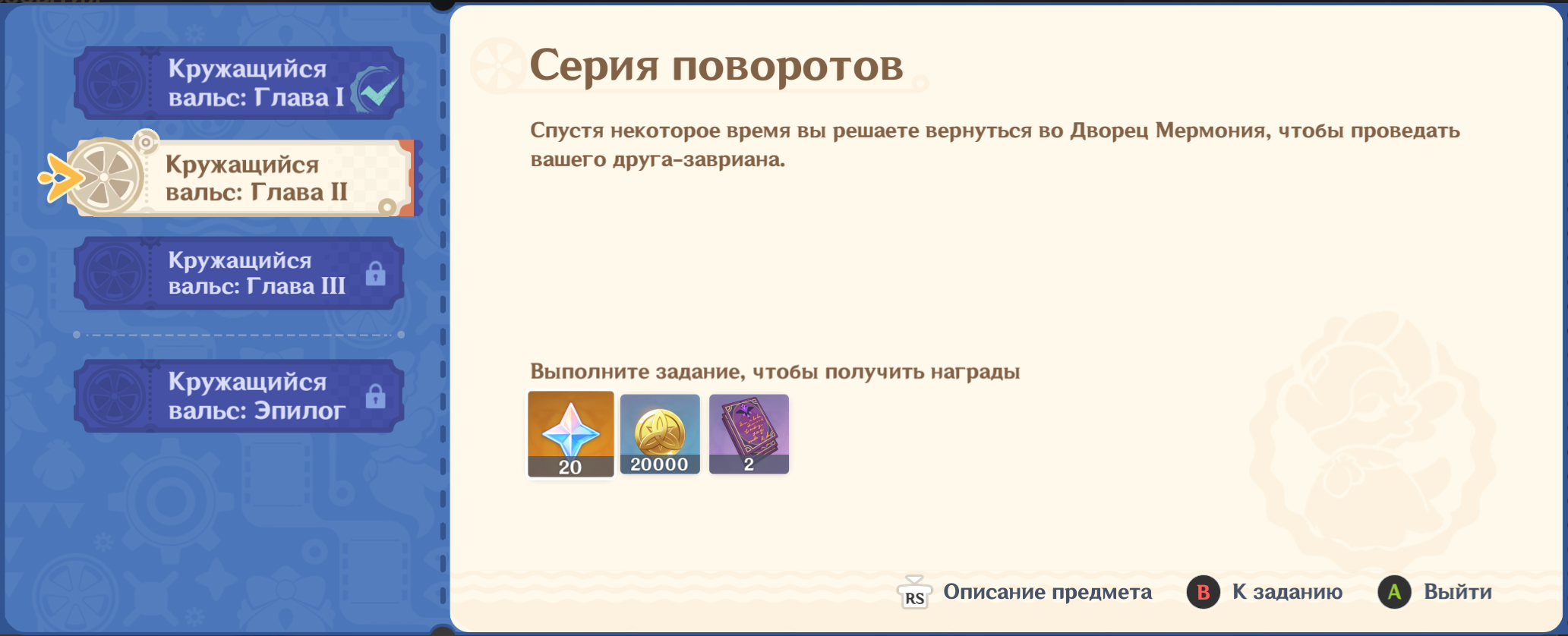 Кружащийся вальс: Глава I

Кружащийся вальс: Глава II

Кружащийся вальс: Глава III

Кружащийся вальс: Эпилог

Серия поворотов

Спустя некоторое время вы решаете вернуться во Дворец Мермония, чтобы проведать вашего друга-завриана.

Выполните задание, чтобы получить награды

20

20000

2

RS Описание предмета B К заданию A Выйти